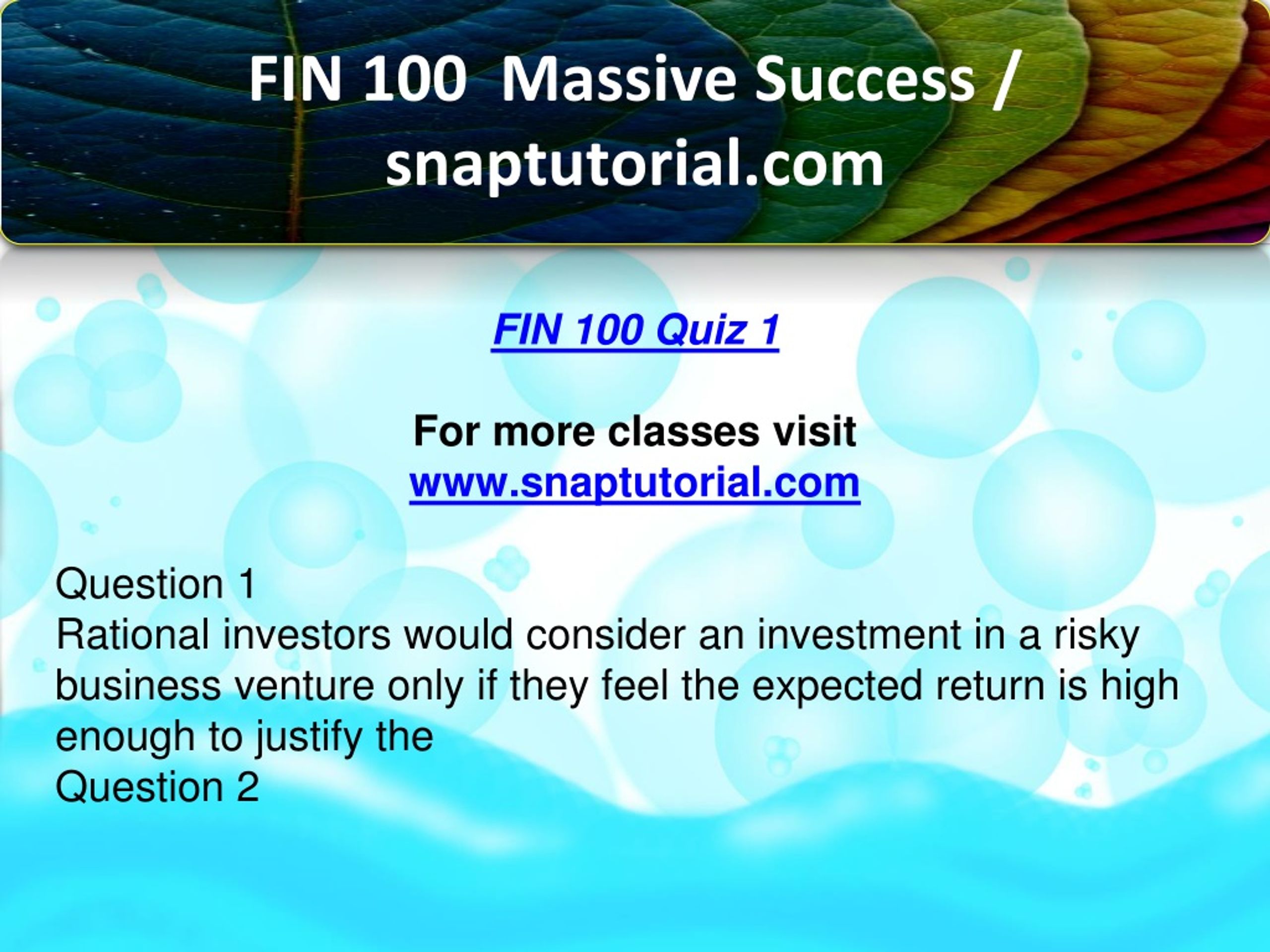 FIN 100 Massive Success / snaptutorial.com

FIN 100 Quiz 1

For more classes visit
www.snaptutorial.com

Question 1
Rational investors would consider an investment in a risky business venture only if they feel the expected return is high enough to justify the
Question 2